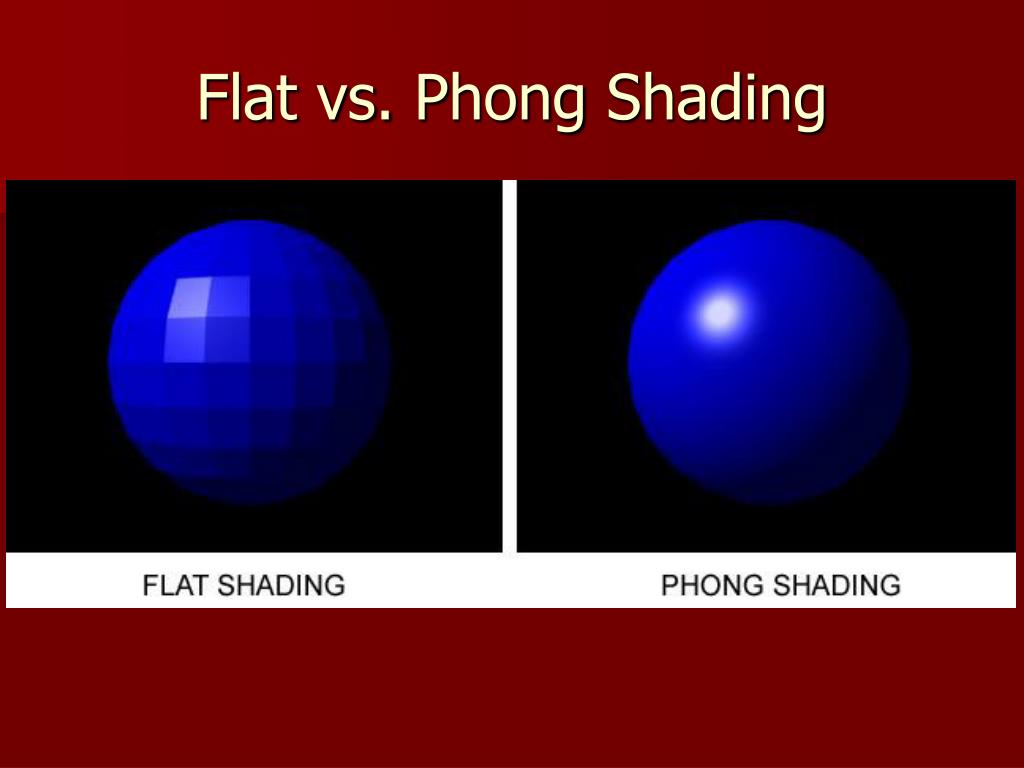 Flat vs. Phong Shading

FLAT SHADING

PHONG SHADING